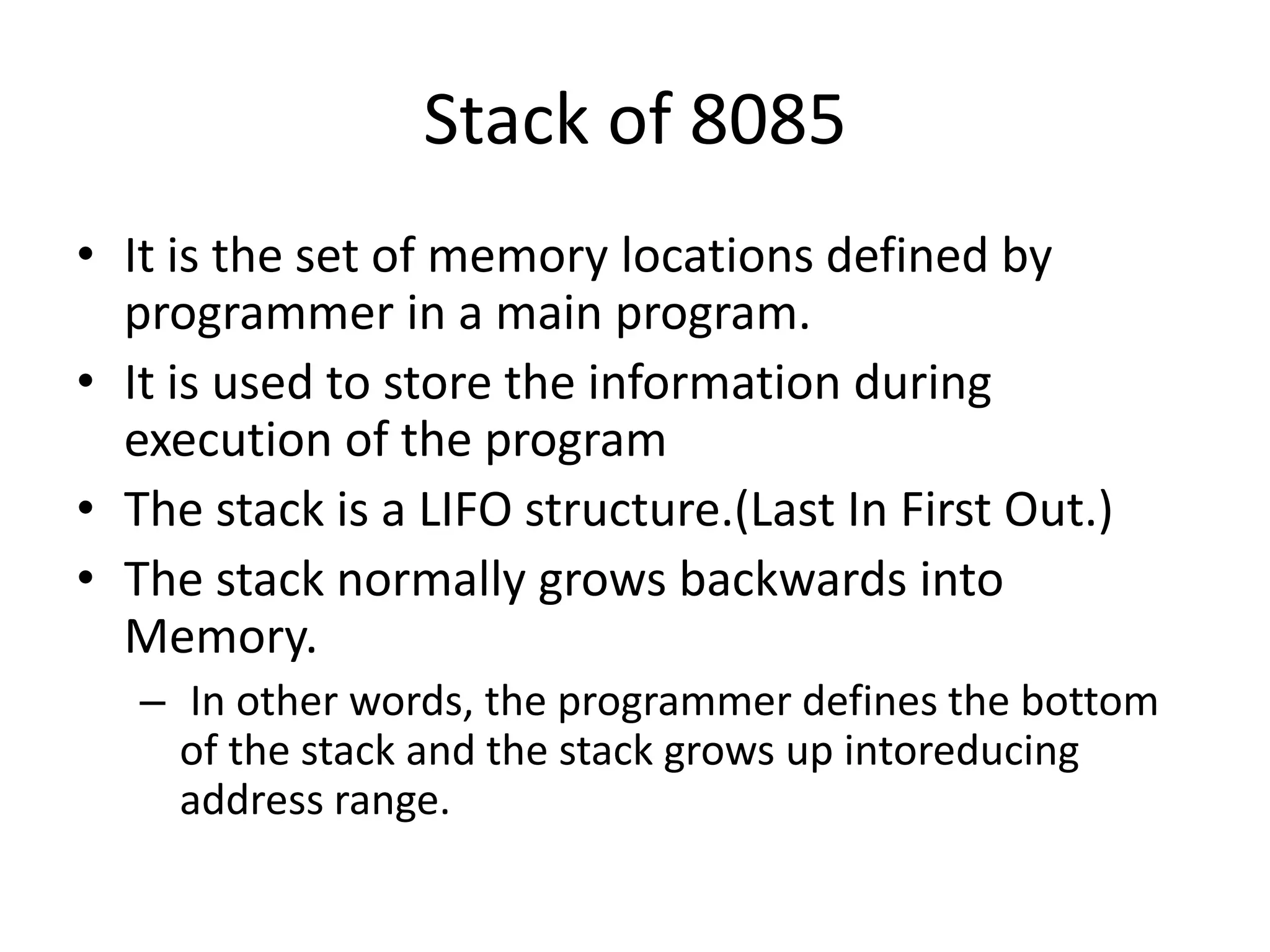 Stack of 8085

• It is the set of memory locations defined by programmer in a main program.
• It is used to store the information during execution of the program
• The stack is a LIFO structure.(Last In First Out.)
• The stack normally grows backwards into Memory.
– In other words, the programmer defines the bottom of the stack and the stack grows up intoreducing address range.